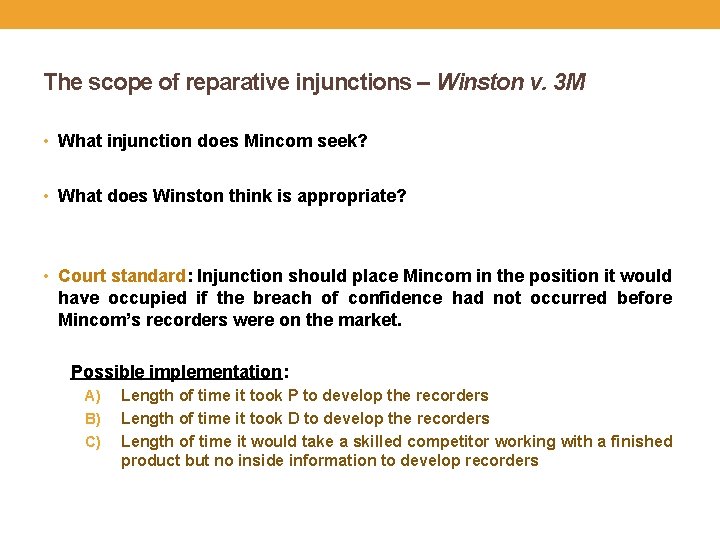 The scope of reparative injunctions – Winston v. 3M

• What injunction does Mincom seek?

• What does Winston think is appropriate?

• Court standard: Injunction should place Mincom in the position it would have occupied if the breach of confidence had not occurred before Mincom's recorders were on the market.

Possible implementation:
A) Length of time it took P to develop the recorders
B) Length of time it took D to develop the recorders
C) Length of time it would take a skilled competitor working with a finished product but no inside information to develop recorders